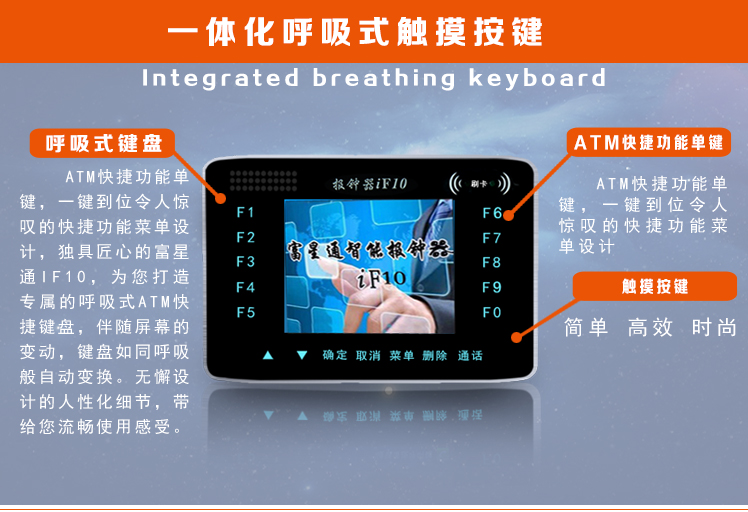 一体化呼吸式触摸按键

Integrated breathing keyboard

呼吸式键盘

ATM快捷功能单键，一键到位令人惊叹的快捷功能菜单设计，独具匠心的富星通IF10，为您打造专属的呼吸式ATM快捷键盘，伴随屏幕的变动，键盘如同呼吸般自动变换。无懈设计的人性化细节，带给您流畅使用感受。

报钟器iF10

刷卡

F1
F2
F3
F4
F5

富星通智能报钟器
iF10

F6
F7
F8
F9
F0

▲ ▼ 确定 取消 菜单 删除 通话

ATM快捷功能单键

ATM快捷功能单键，一键到位令人惊叹的快捷功能菜单设计

触摸按键

简单 高效 时尚